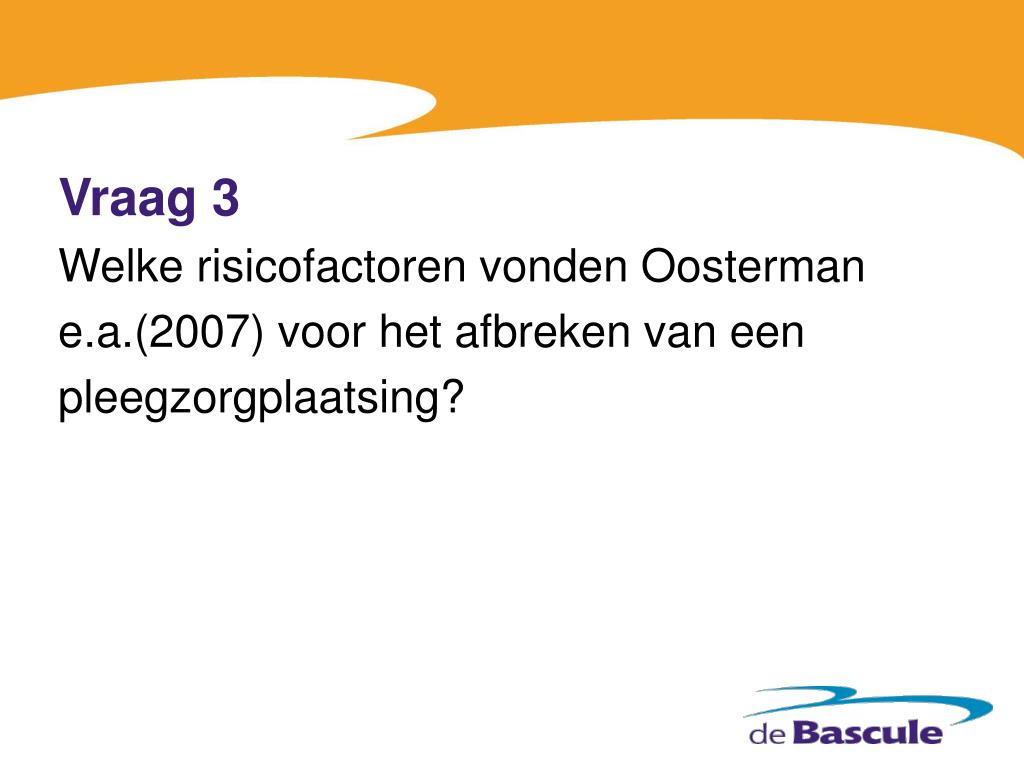 Vraag 3
Welke risicofactoren vonden Oosterman e.a.(2007) voor het afbreken van een pleegzorgplaatsing?

de Bascule